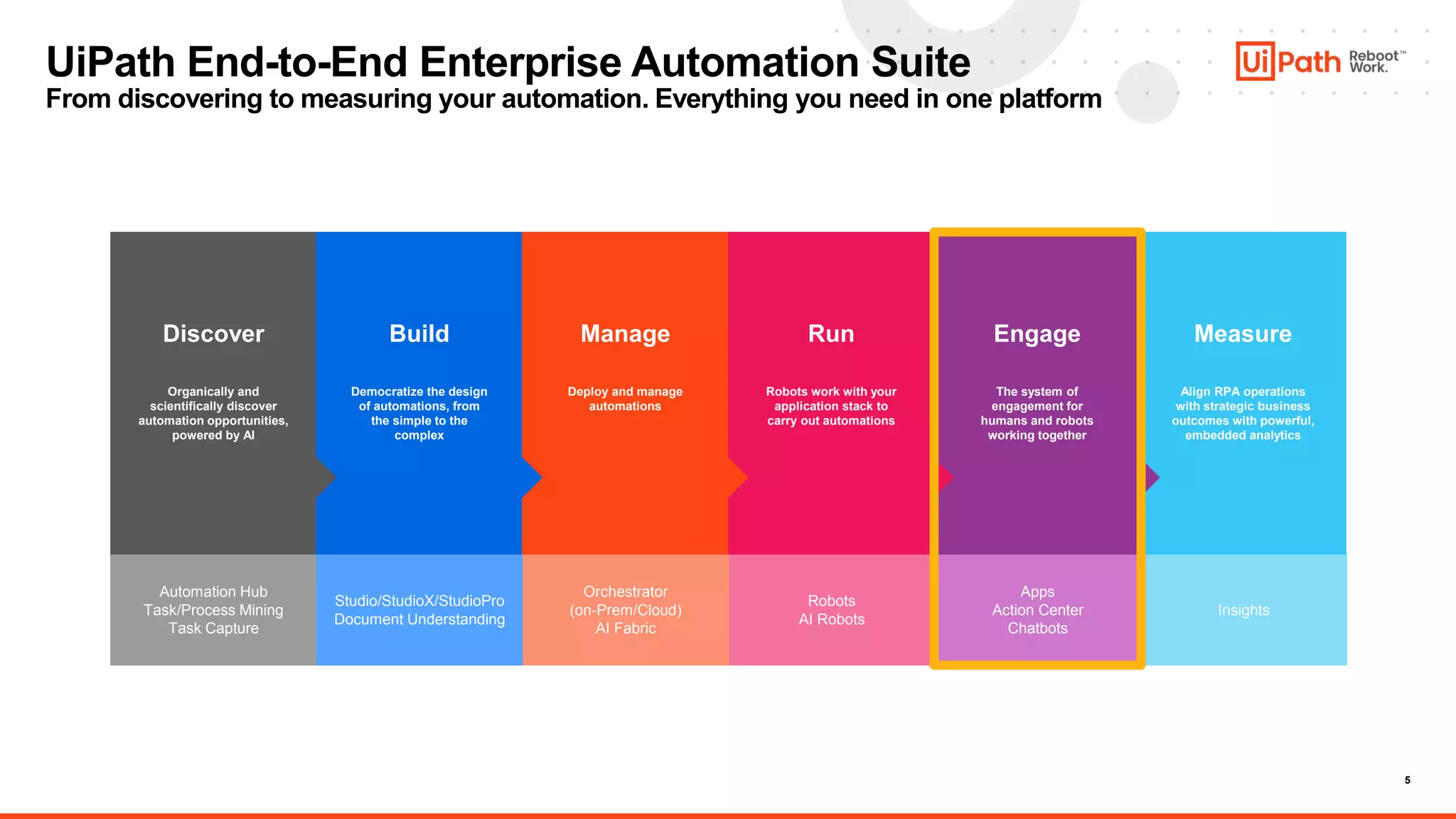 UiPath End-to-End Enterprise Automation Suite
From discovering to measuring your automation. Everything you need in one platform

UiPath Reboot™ Work.

Discover

Organically and scientifically discover automation opportunities, powered by AI

Automation Hub
Task/Process Mining
Task Capture

Build

Democratize the design of automations, from the simple to the complex

Studio/StudioX/StudioPro
Document Understanding

Manage

Deploy and manage automations

Orchestrator
(on-Prem/Cloud)
AI Fabric

Run

Robots work with your application stack to carry out automations

Robots
AI Robots

Engage

The system of engagement for humans and robots working together

Apps
Action Center
Chatbots

Measure

Align RPA operations with strategic business outcomes with powerful, embedded analytics

Insights

5